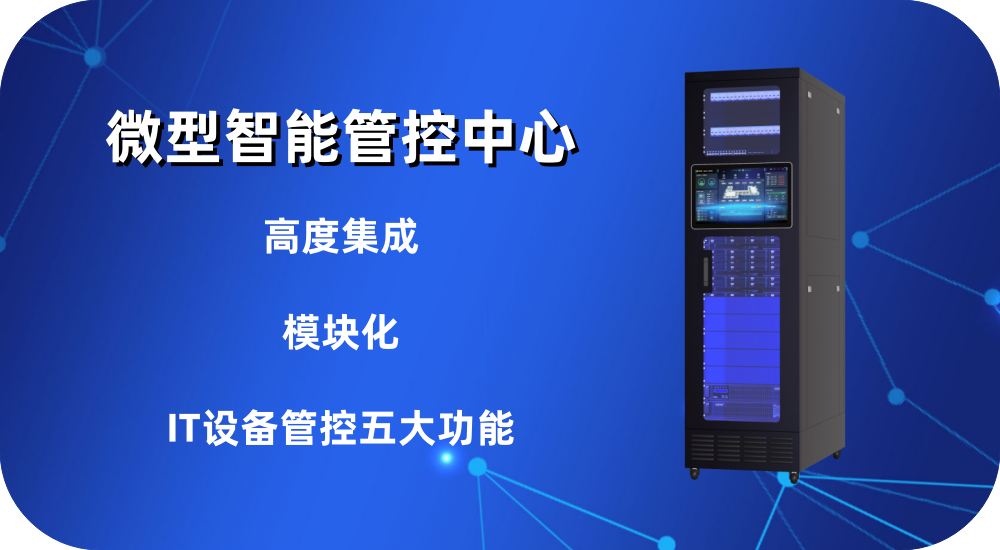 微型智能管控中心

高度集成

模块化

IT设备管控五大功能